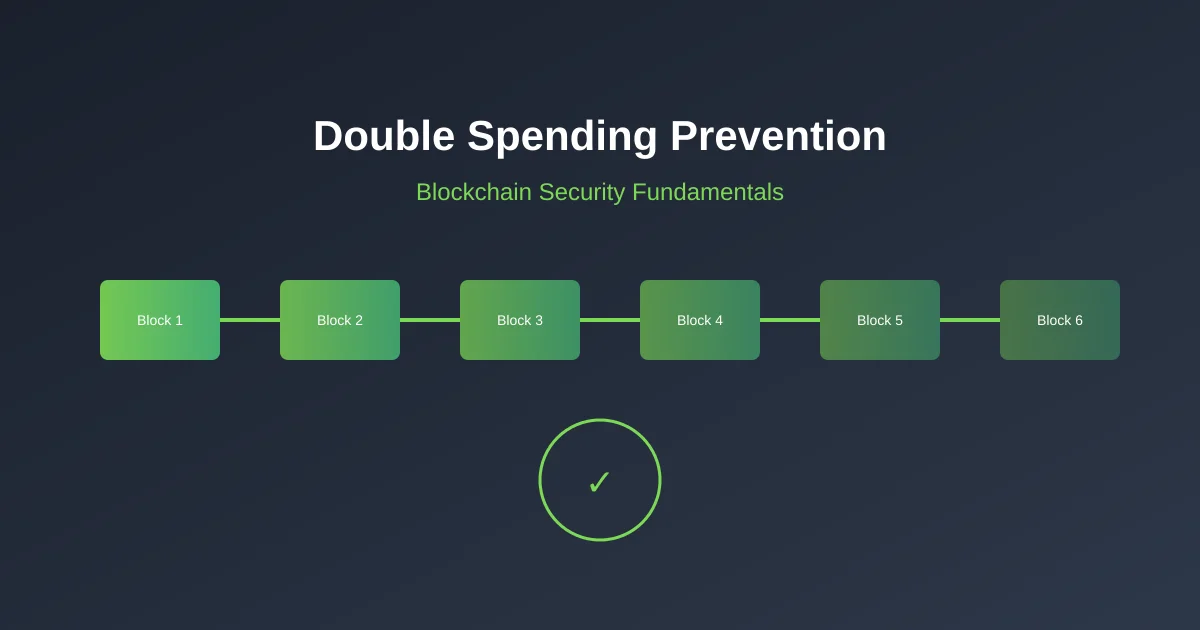 Double Spending Prevention

Blockchain Security Fundamentals

Block 1 Block 2 Block 3 Block 4 Block 5 Block 6

✓